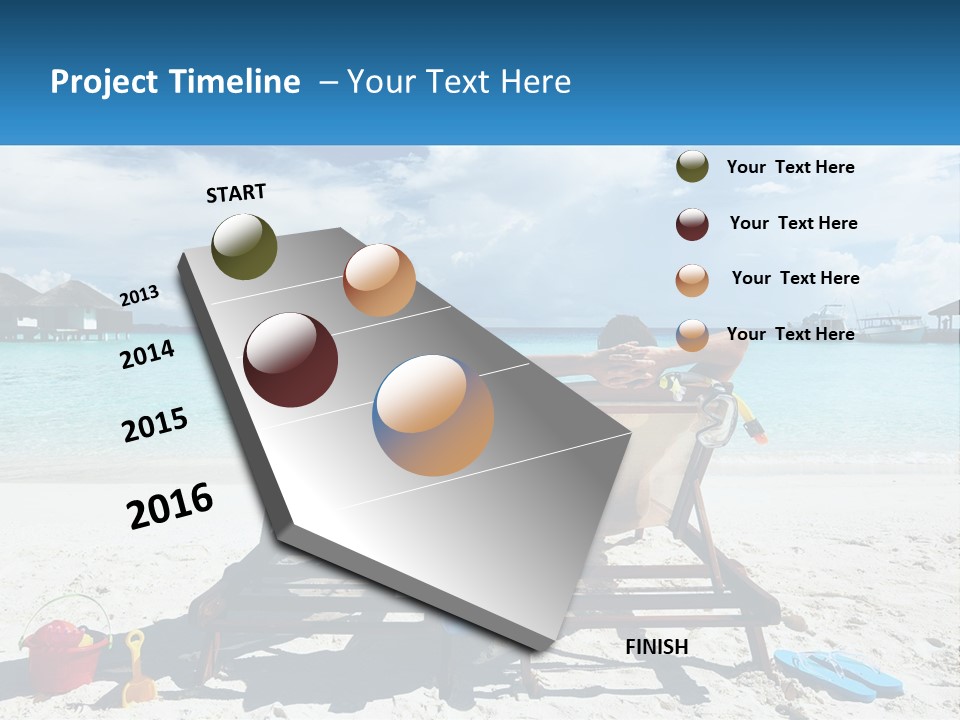 Project Timeline – Your Text Here

START

2013

2014

2015

2016

FINISH

Your Text Here

Your Text Here

Your Text Here

Your Text Here